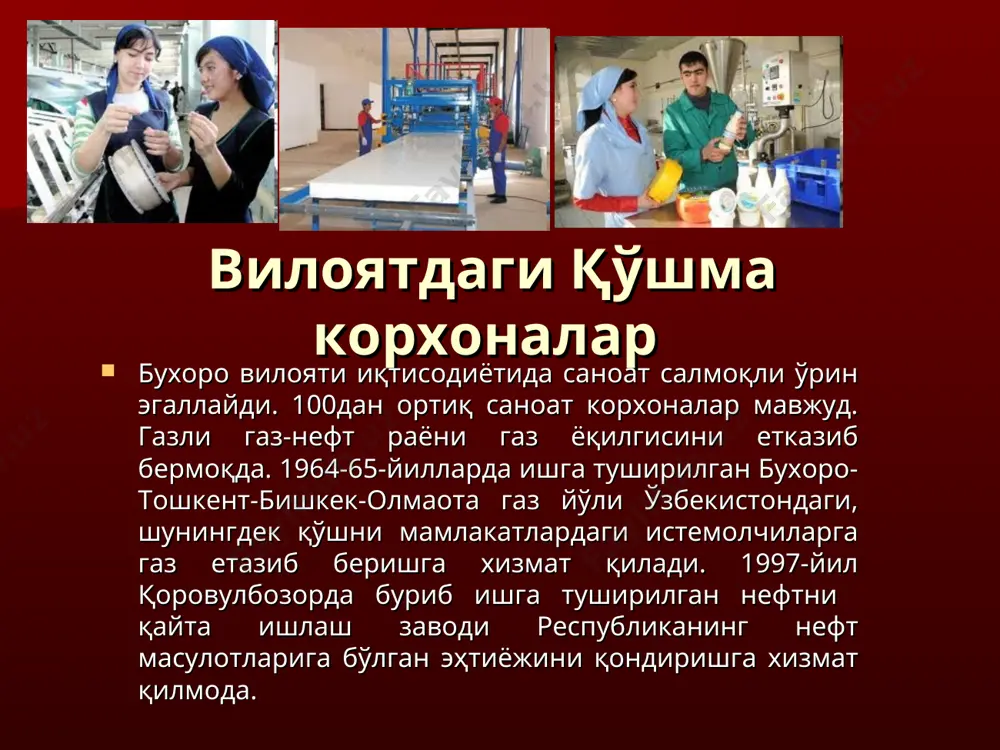 Вилоятдаги Қўшма корхоналар

Бухоро вилояти иқтисодиётида саноат салмоқли ўрин эгаллайди. 100дан ортиқ саноат корхоналар мавжуд. Газли газ-нефт раёни газ ёқилгисини етказиб бермоқда. 1964-65-йилларда ишга туширилган Бухоро-Тошкент-Бишкек-Олмаота газ йўли Ўзбекистондаги, шунингдек қўшни мамлакатлардаги истемолчиларга газ етазиб беришга хизмат қилади. 1997-йил Қоровулбозорда буриб ишга туширилган нефтни қайта ишлаш заводи Республиканинг нефт масулотларига бўлган эҳтиёжини қондиришга хизмат қилмода.